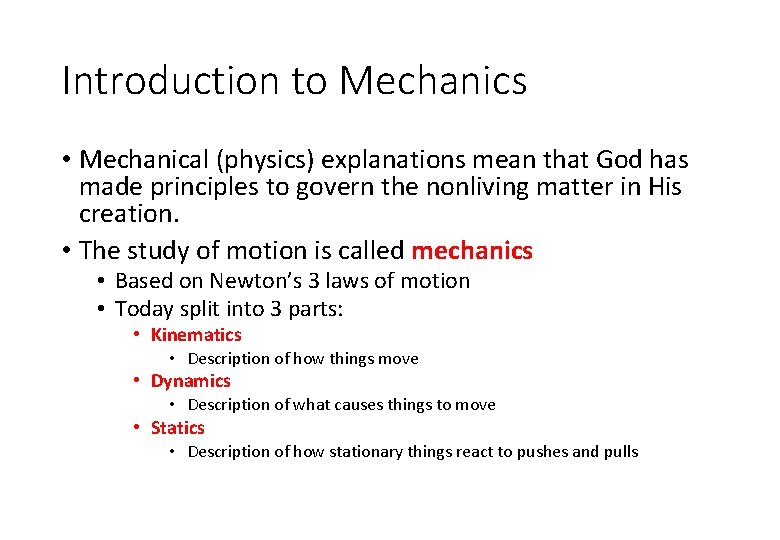 Introduction to Mechanics

• Mechanical (physics) explanations mean that God has made principles to govern the nonliving matter in His creation.

• The study of motion is called mechanics
  • Based on Newton's 3 laws of motion
  • Today split into 3 parts:
    • Kinematics
      • Description of how things move
    • Dynamics
      • Description of what causes things to move
    • Statics
      • Description of how stationary things react to pushes and pulls